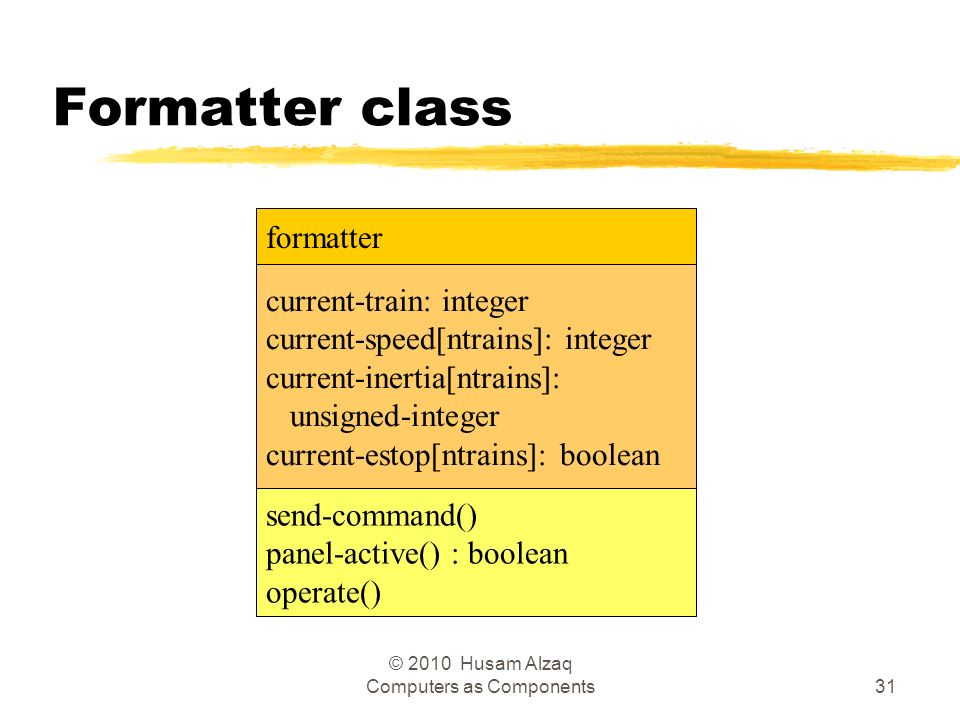 Formatter class

formatter

current-train: integer
current-speed[ntrains]: integer
current-inertia[ntrains]: unsigned-integer
current-estop[ntrains]: boolean

send-command()
panel-active() : boolean
operate()

© 2010 Husam Alzaq
Computers as Components

31